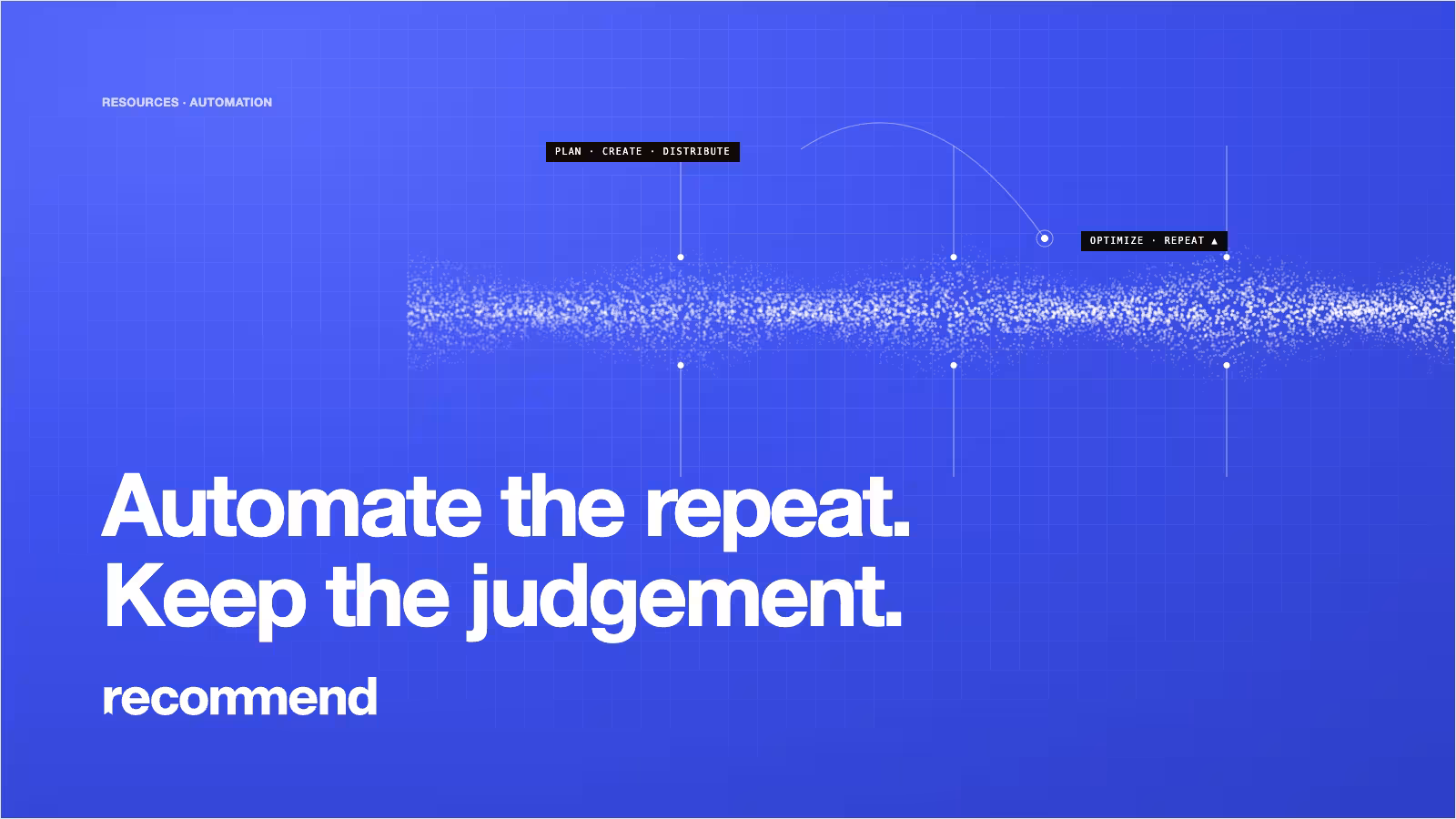 RESOURCES · AUTOMATION

PLAN · CREATE · DISTRIBUTE

OPTIMIZE · REPEAT ▲

Automate the repeat.
Keep the judgement.

recommend